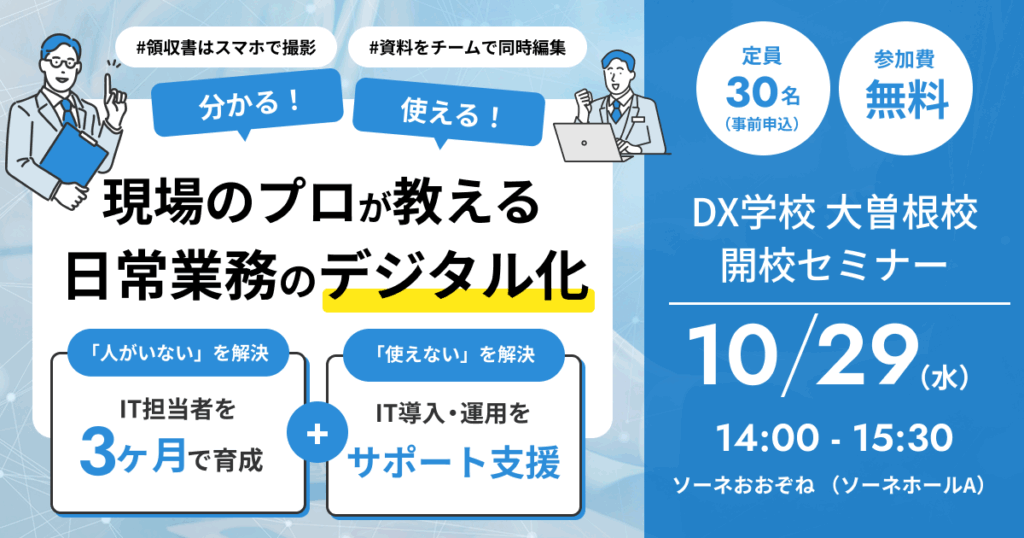 #領収書はスマホで撮影

#資料をチームで同時編集

分かる！

使える！

現場のプロが教える
日常業務のデジタル化

「人がいない」を解決

IT担当者を
3ヶ月で育成

+

「使えない」を解決

IT導入・運用を
サポート支援

定員
30名
(事前申込)

参加費
無料

DX学校 大曽根校
開校セミナー

10/29(水)

14:00 - 15:30

ソーネおおぞね （ソーネホールA）